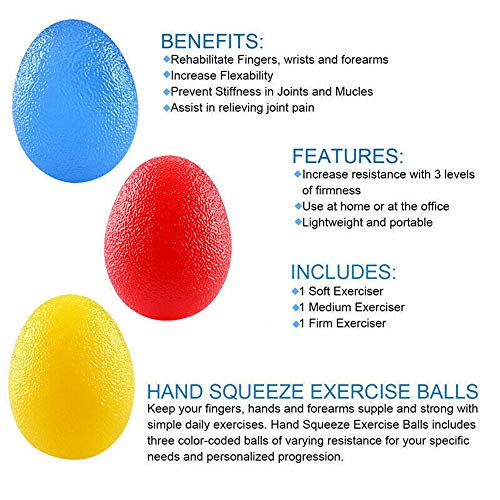 BENEFITS:
◆Rehabilitate Fingers, wrists and forearms
◆Increase Flexability
◆Prevent Stiffness in Joints and Mucles
◆Assist in relieving joint pain

FEATURES:
◆Increase resistance with 3 levels of firmness
◆Use at home or at the office
◆Lightweight and portable

INCLUDES:
◆1 Soft Exerciser
◆1 Medium Exerciser
◆1 Firm Exerciser

HAND SQUEEZE EXERCISE BALLS
Keep your fingers, hands and forearms supple and strong with simple daily exercises. Hand Squeeze Exercise Balls includes three color-coded balls of varying resistance for your specific needs and personalized progression.